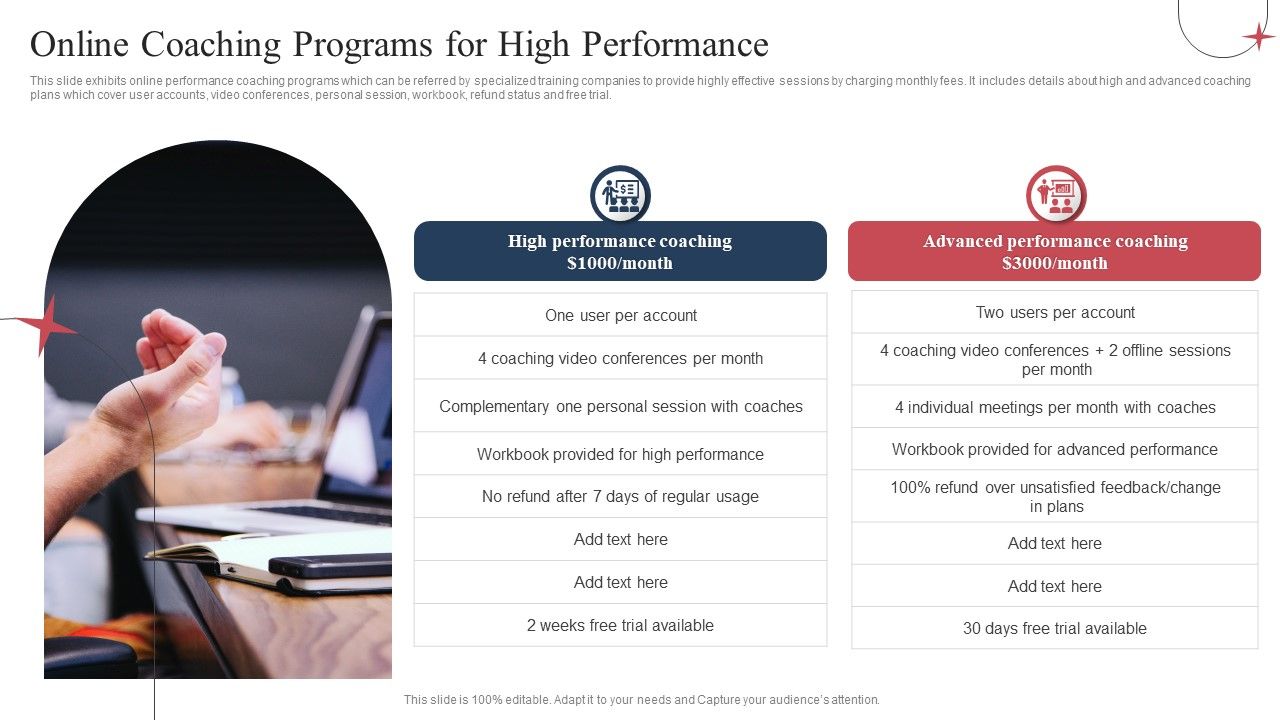 Online Coaching Programs for High Performance

This slide exhibits online performance coaching programs which can be referred by specialized training companies to provide highly effective sessions by charging monthly fees. It includes details about high and advanced coaching plans which cover user accounts, video conferences, personal session, workbook, refund status and free trial.

High performance coaching
$1000/month

One user per account

4 coaching video conferences per month

Complementary one personal session with coaches

Workbook provided for high performance

No refund after 7 days of regular usage

Add text here

Add text here

2 weeks free trial available

Advanced performance coaching
$3000/month

Two users per account

4 coaching video conferences + 2 offline sessions per month

4 individual meetings per month with coaches

Workbook provided for advanced performance

100% refund over unsatisfied feedback/change in plans

Add text here

Add text here

30 days free trial available

This slide is 100% editable. Adapt it to your needs and Capture your audience's attention.